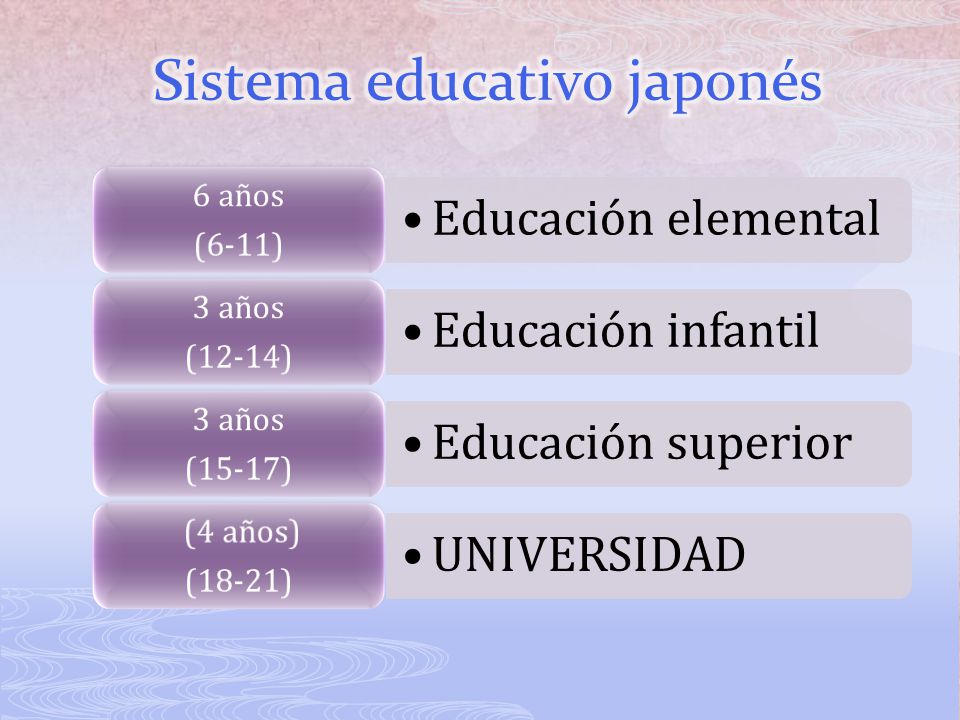 Sistema educativo japonés

6 años
(6-11)

• Educación elemental

3 años
(12-14)

• Educación infantil

3 años
(15-17)

• Educación superior

(4 años)
(18-21)

• UNIVERSIDAD